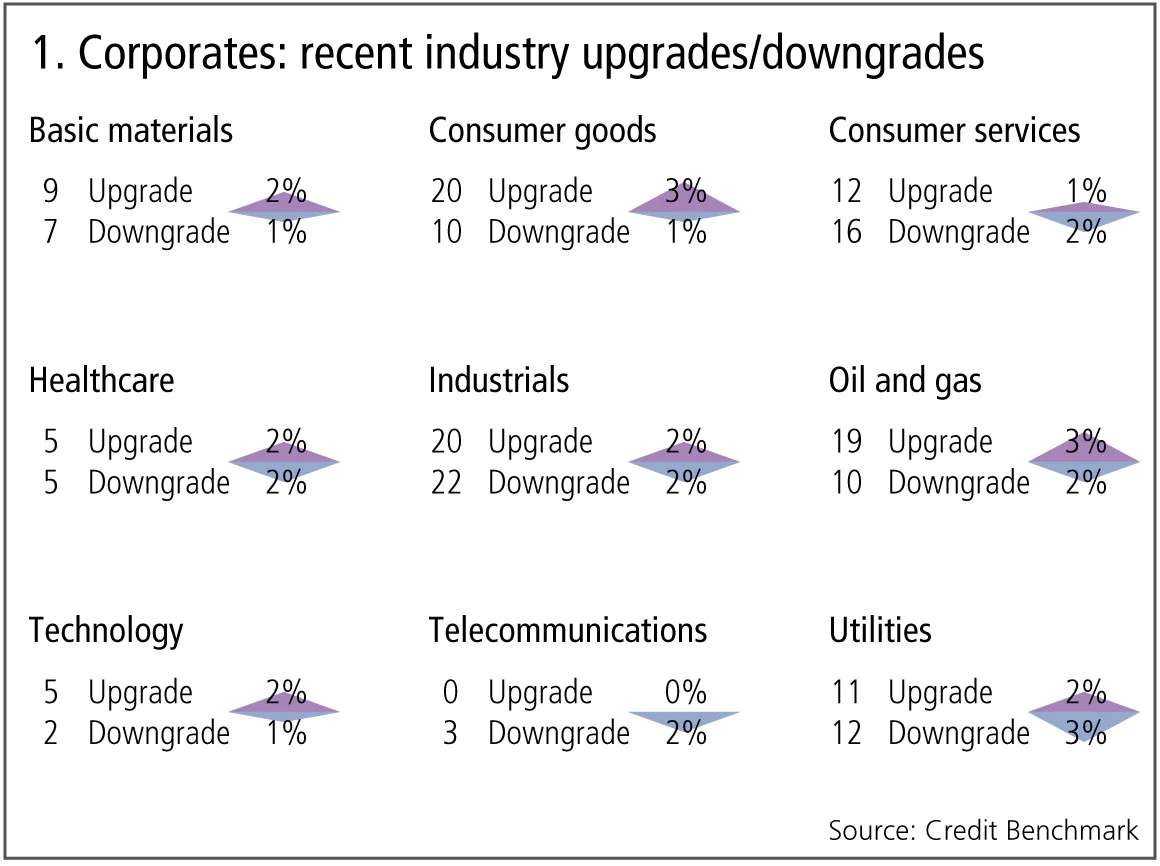 1. Corporates: recent industry upgrades/downgrades

Basic materials

9 Upgrade 2%
7 Downgrade 1%

Consumer goods

20 Upgrade 3%
10 Downgrade 1%

Consumer services

12 Upgrade 1%
16 Downgrade 2%

Healthcare

5 Upgrade 2%
5 Downgrade 2%

Industrials

20 Upgrade 2%
22 Downgrade 2%

Oil and gas

19 Upgrade 3%
10 Downgrade 2%

Technology

5 Upgrade 2%
2 Downgrade 1%

Telecommunications

0 Upgrade 0%
3 Downgrade 2%

Utilities

11 Upgrade 2%
12 Downgrade 3%

Source: Credit Benchmark